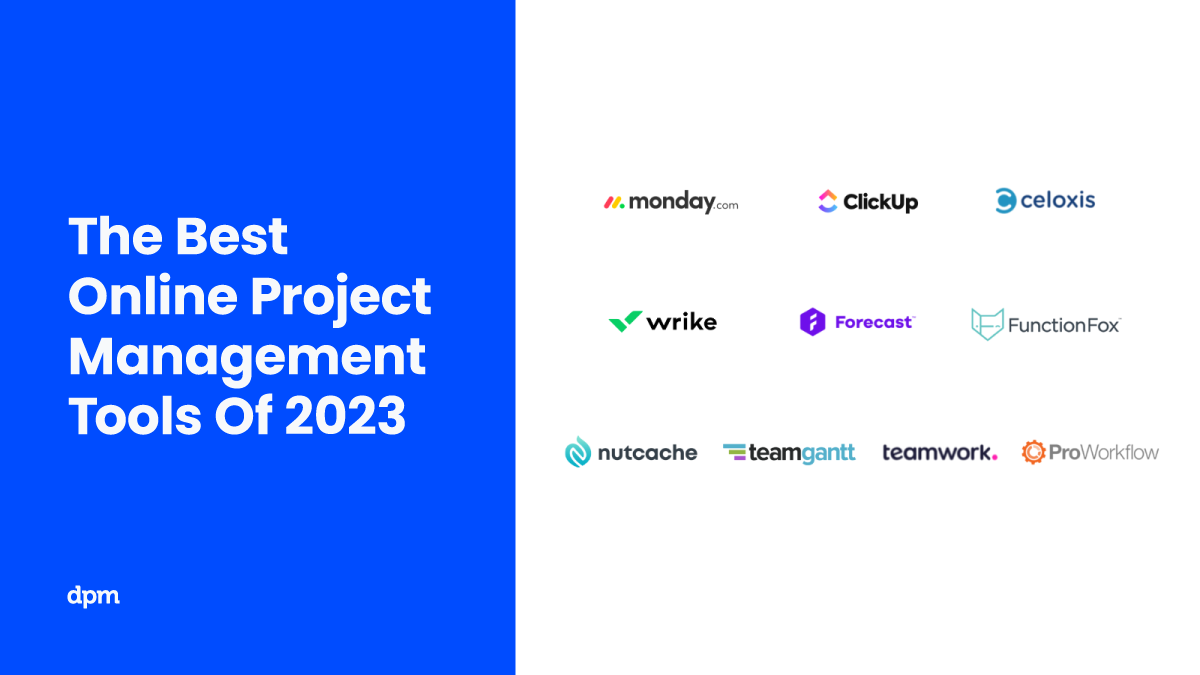 The Best Online Project Management Tools Of 2023

dpm

monday.com
ClickUp
celoxis
wrike
Forecast
FunctionFox
nutcache
teamgantt
teamwork.
ProWorkflow